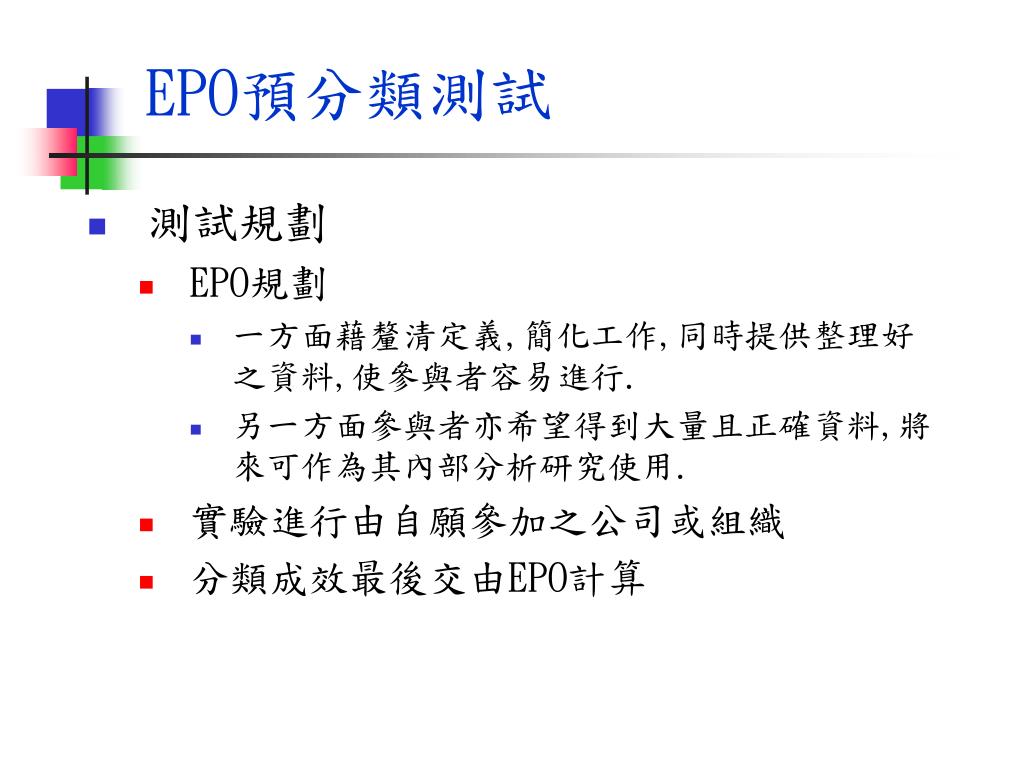 EPO預分類測試

測試規劃

EPO規劃

一方面藉釐清定義,簡化工作,同時提供整理好之資料,使參與者容易進行.

另一方面參與者亦希望得到大量且正確資料,將來可作為其內部分析研究使用.

實驗進行由自願參加之公司或組織

分類成效最後交由EPO計算